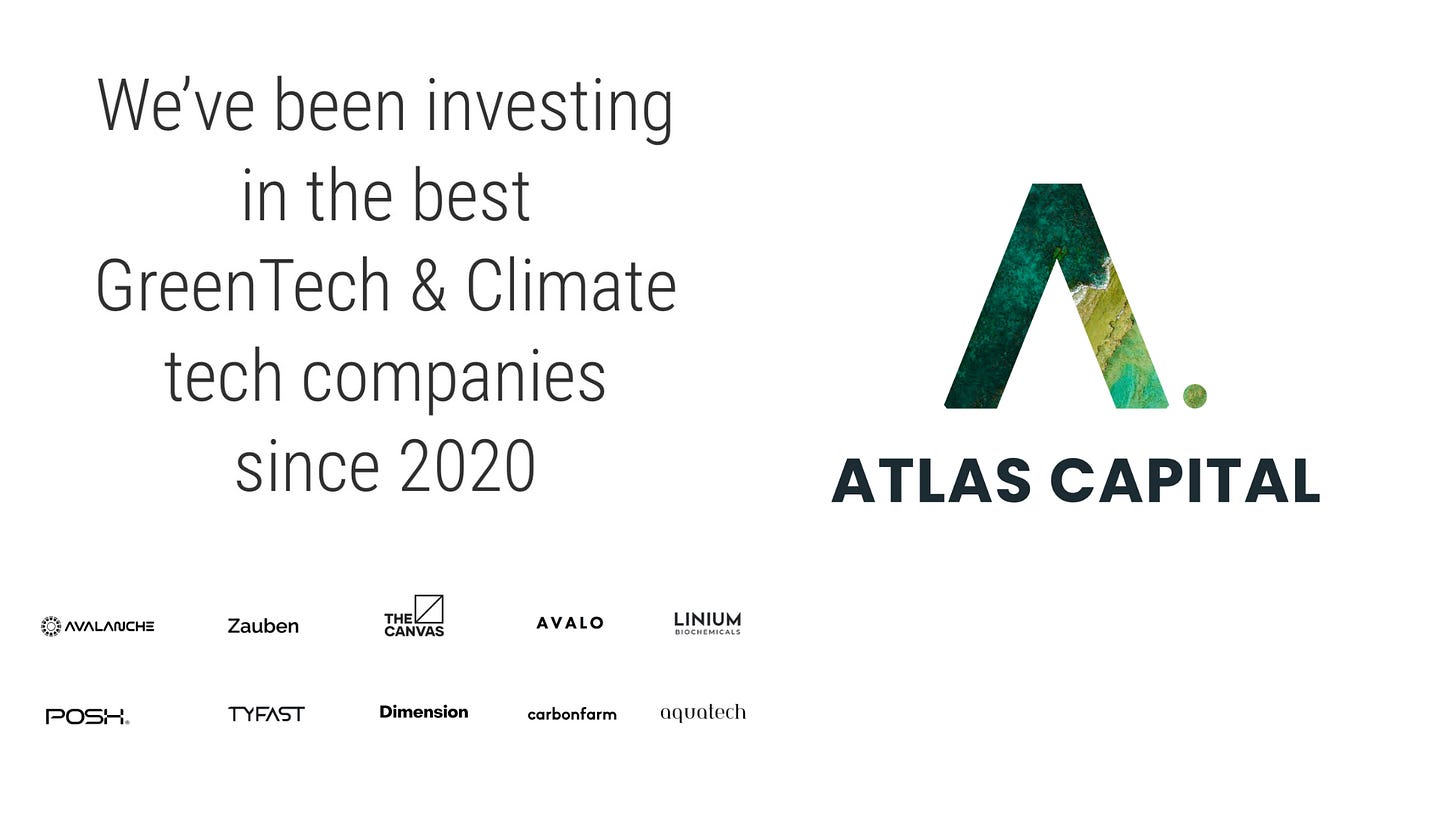 We've been investing in the best GreenTech & Climate tech companies since 2020

ATLAS CAPITAL

AVALANCHE Zauben THE CANVAS AVALO LINIUM BIOCHEMICALS

POSH. TYFAST Dimension carbonfarm aquatech